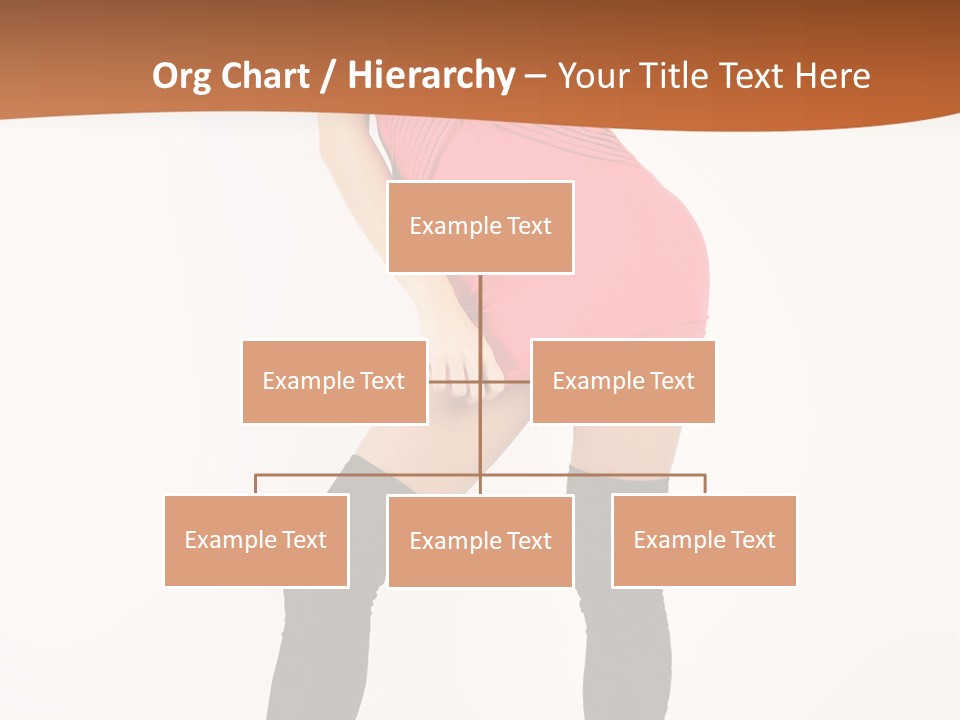 Org Chart / Hierarchy – Your Title Text Here

Example Text

Example Text

Example Text

Example Text

Example Text

Example Text